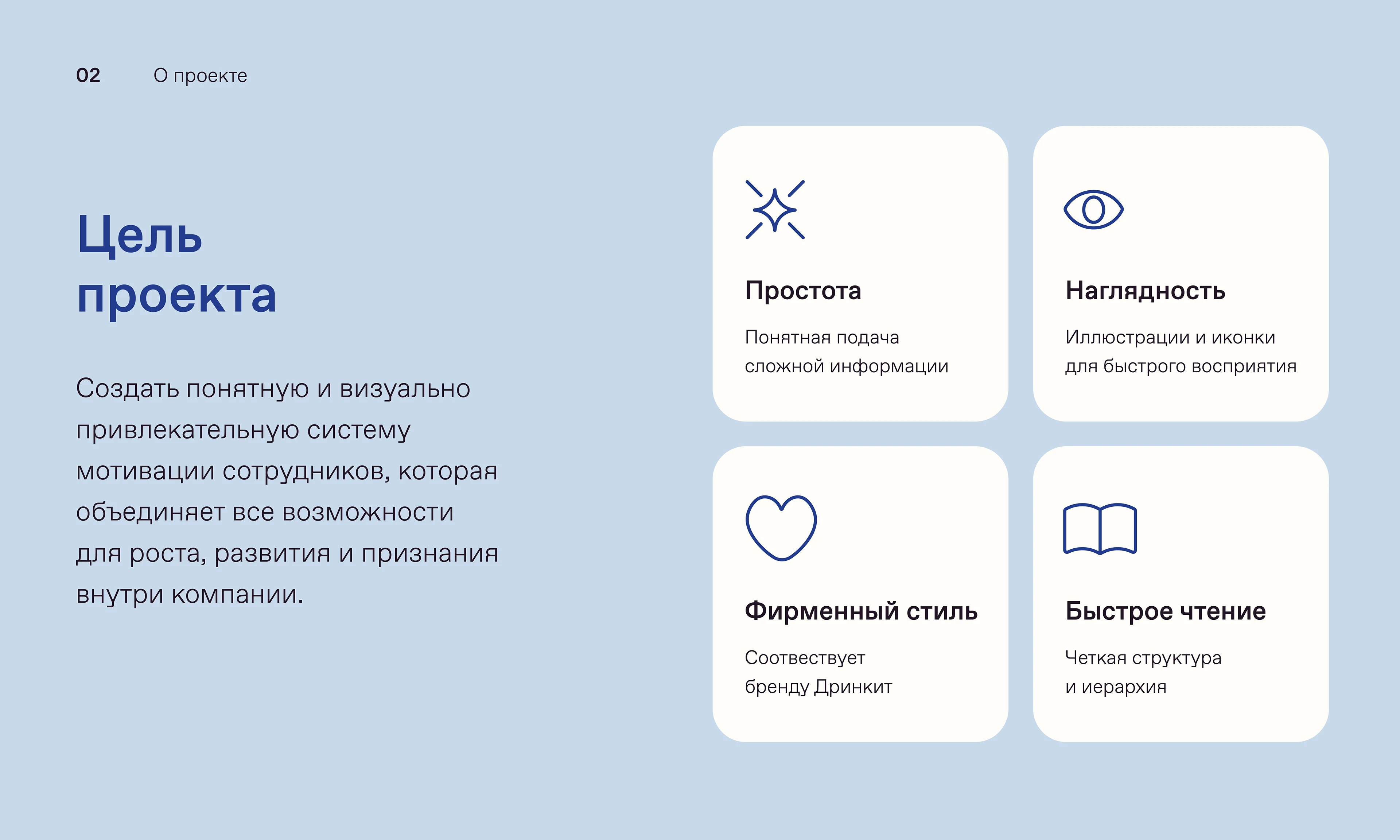 02 О проекте

Цель проекта

Создать понятную и визуально привлекательную систему мотивации сотрудников, которая объединяет все возможности для роста, развития и признания внутри компании.

Простота

Понятная подача сложной информации

Наглядность

Иллюстрации и иконки для быстрого восприятия

Фирменный стиль

Соотвествует бренду Дринкит

Быстрое чтение

Четкая структура и иерархия